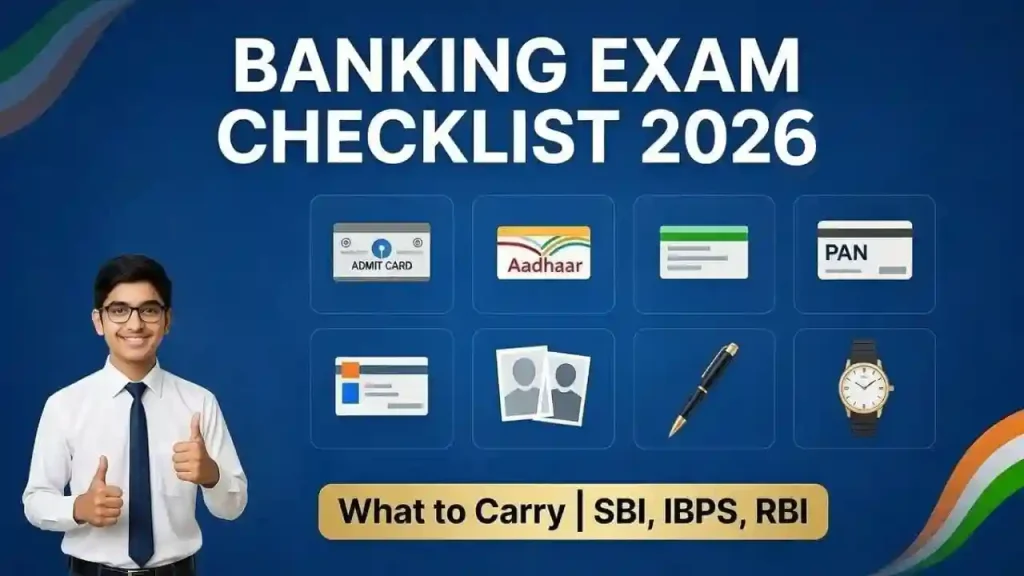 BANKING EXAM CHECKLIST 2026

ADMIT CARD

Aadhaar

PAN

What to Carry | SBI, IBPS, RBI